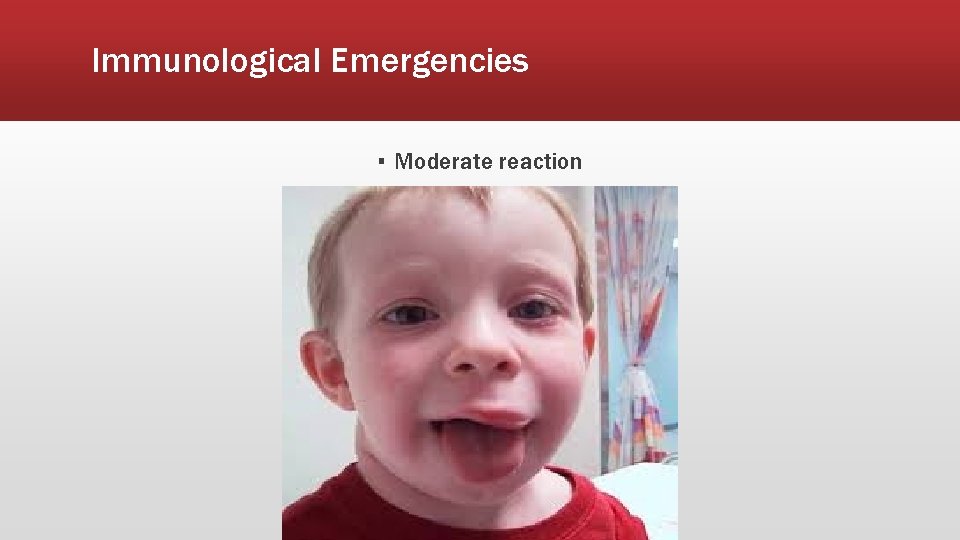 Immunological Emergencies

▪ Moderate reaction